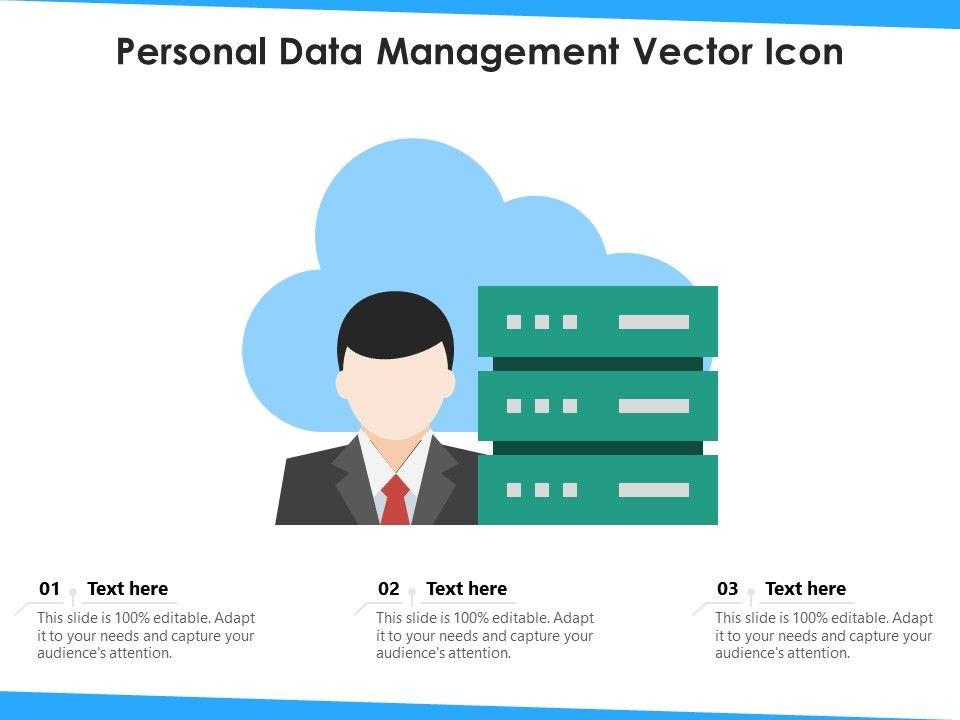 Personal Data Management Vector Icon

01 Text here

This slide is 100% editable. Adapt it to your needs and capture your audience's attention.

02 Text here

This slide is 100% editable. Adapt it to your needs and capture your audience's attention.

03 Text here

This slide is 100% editable. Adapt it to your needs and capture your audience's attention.